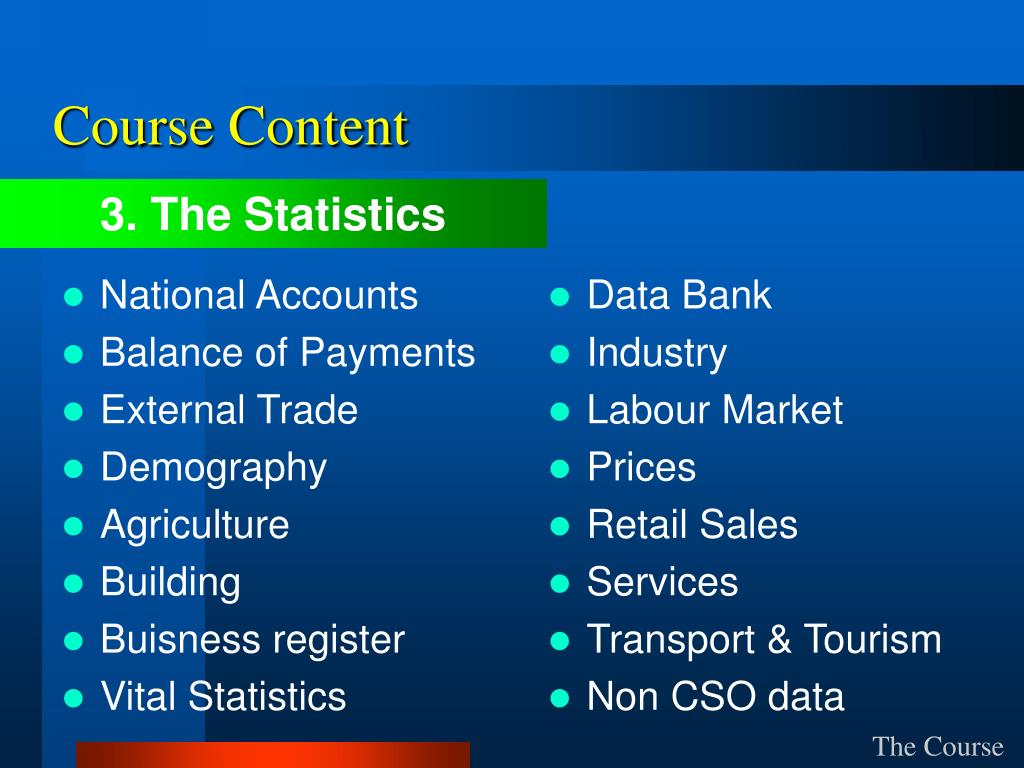 Course Content

3. The Statistics

- National Accounts
- Balance of Payments
- External Trade
- Demography
- Agriculture
- Building
- Buisness register
- Vital Statistics

- Data Bank
- Industry
- Labour Market
- Prices
- Retail Sales
- Services
- Transport & Tourism
- Non CSO data

The Course